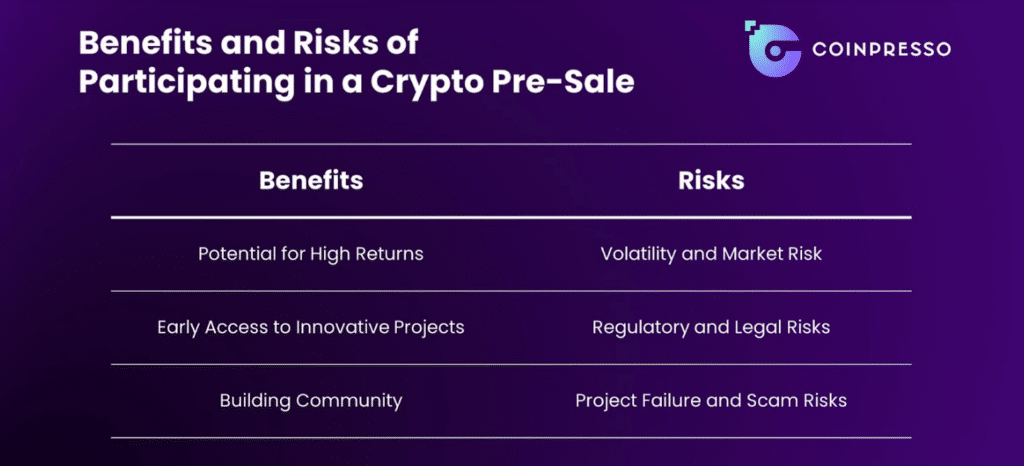 Benefits and Risks of Participating in a Crypto Pre-Sale

COINPRESSO

| Benefits | Risks |
|---|---|
| Potential for High Returns | Volatility and Market Risk |
| Early Access to Innovative Projects | Regulatory and Legal Risks |
| Building Community | Project Failure and Scam Risks |